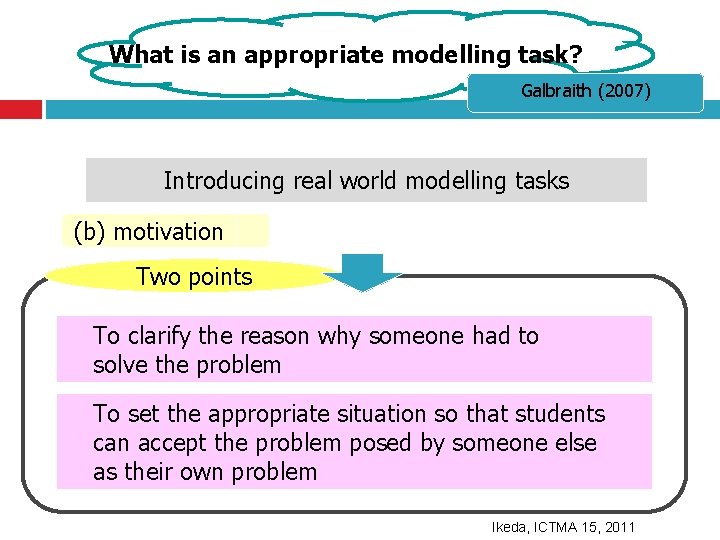 What is an appropriate modelling task?

Galbraith (2007)

Introducing real world modelling tasks

(b) motivation

Two points

To clarify the reason why someone had to solve the problem

To set the appropriate situation so that students can accept the problem posed by someone else as their own problem

Ikeda, ICTMA 15, 2011